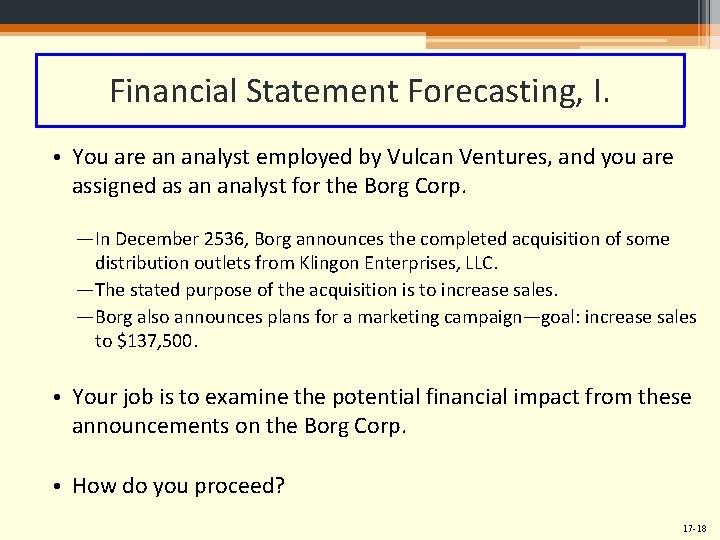 Financial Statement Forecasting, I.

• You are an analyst employed by Vulcan Ventures, and you are assigned as an analyst for the Borg Corp.

—In December 2536, Borg announces the completed acquisition of some distribution outlets from Klingon Enterprises, LLC.
—The stated purpose of the acquisition is to increase sales.
—Borg also announces plans for a marketing campaign—goal: increase sales to $137,500.

• Your job is to examine the potential financial impact from these announcements on the Borg Corp.

• How do you proceed?

17-18